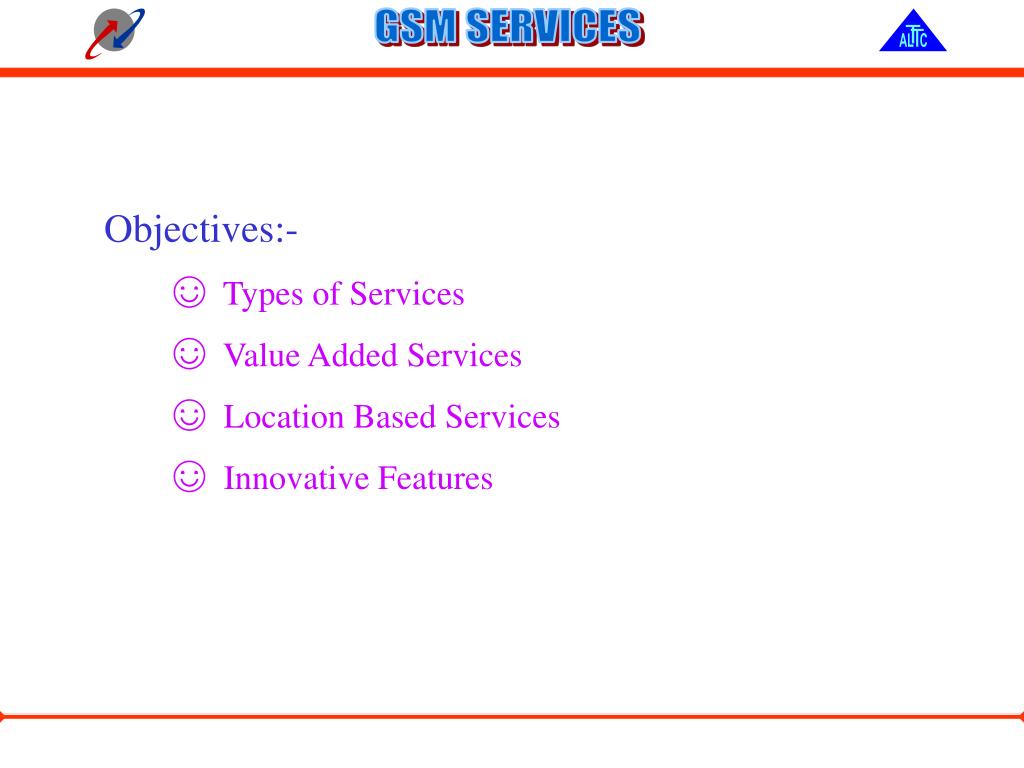 GSM SERVICES

ALTTC

Objectives:-

☺ Types of Services

☺ Value Added Services

☺ Location Based Services

☺ Innovative Features